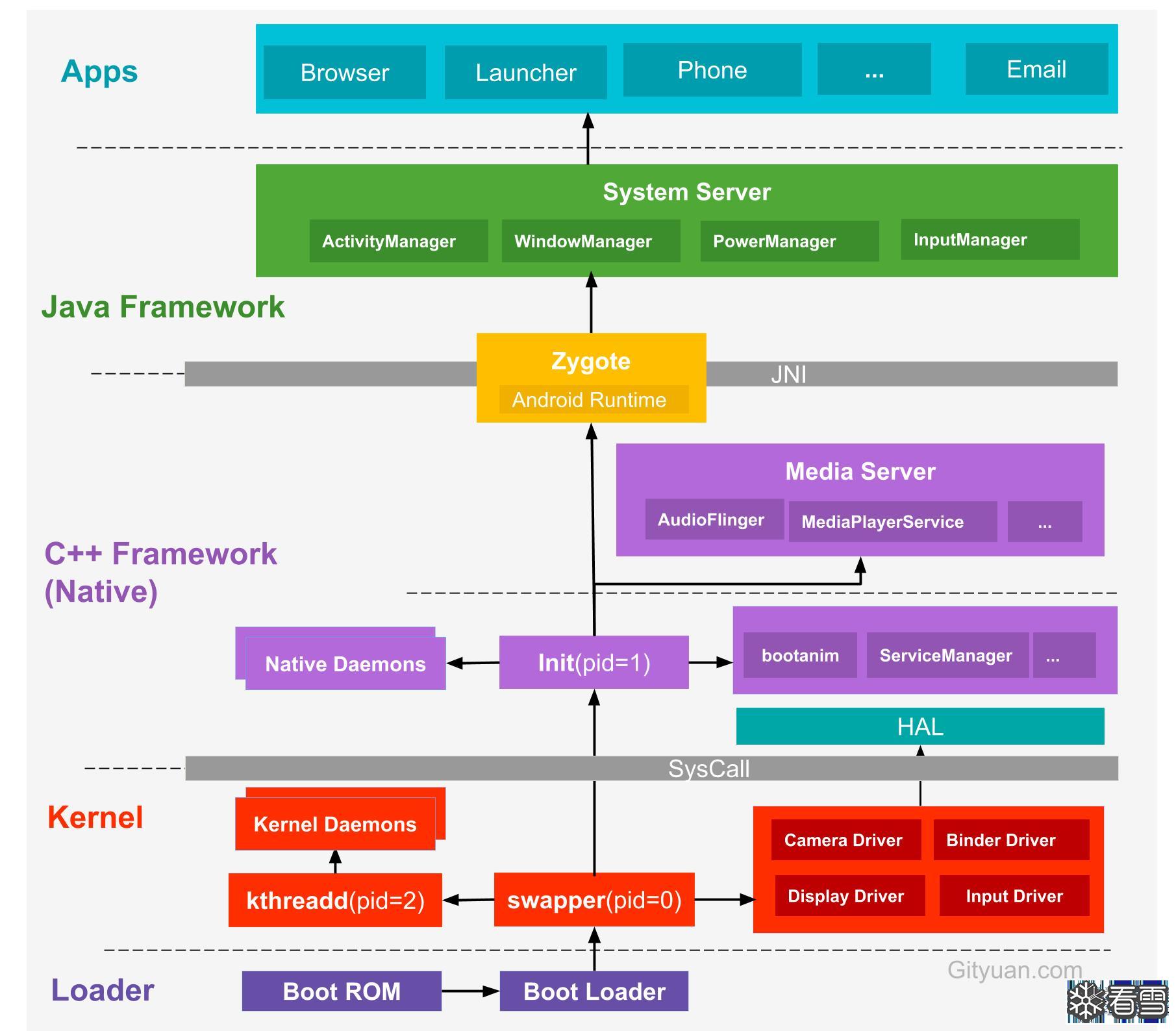 Apps

Browser
Launcher
Phone
...
Email

System Server
ActivityManager
WindowManager
PowerManager
InputManager

Java Framework

Zygote
Android Runtime
JNI

Media Server
AudioFlinger
MediaPlayerService
...

C++ Framework
(Native)

Native Daemons
Init(pid=1)
bootanim
ServiceManager
...

HAL

SysCall

Kernel

Kernel Daemons
kthreadd(pid=2)
swapper(pid=0)
Camera Driver
Binder Driver
Display Driver
Input Driver

Loader

Boot ROM
Boot Loader

Gityuan.com

看雪